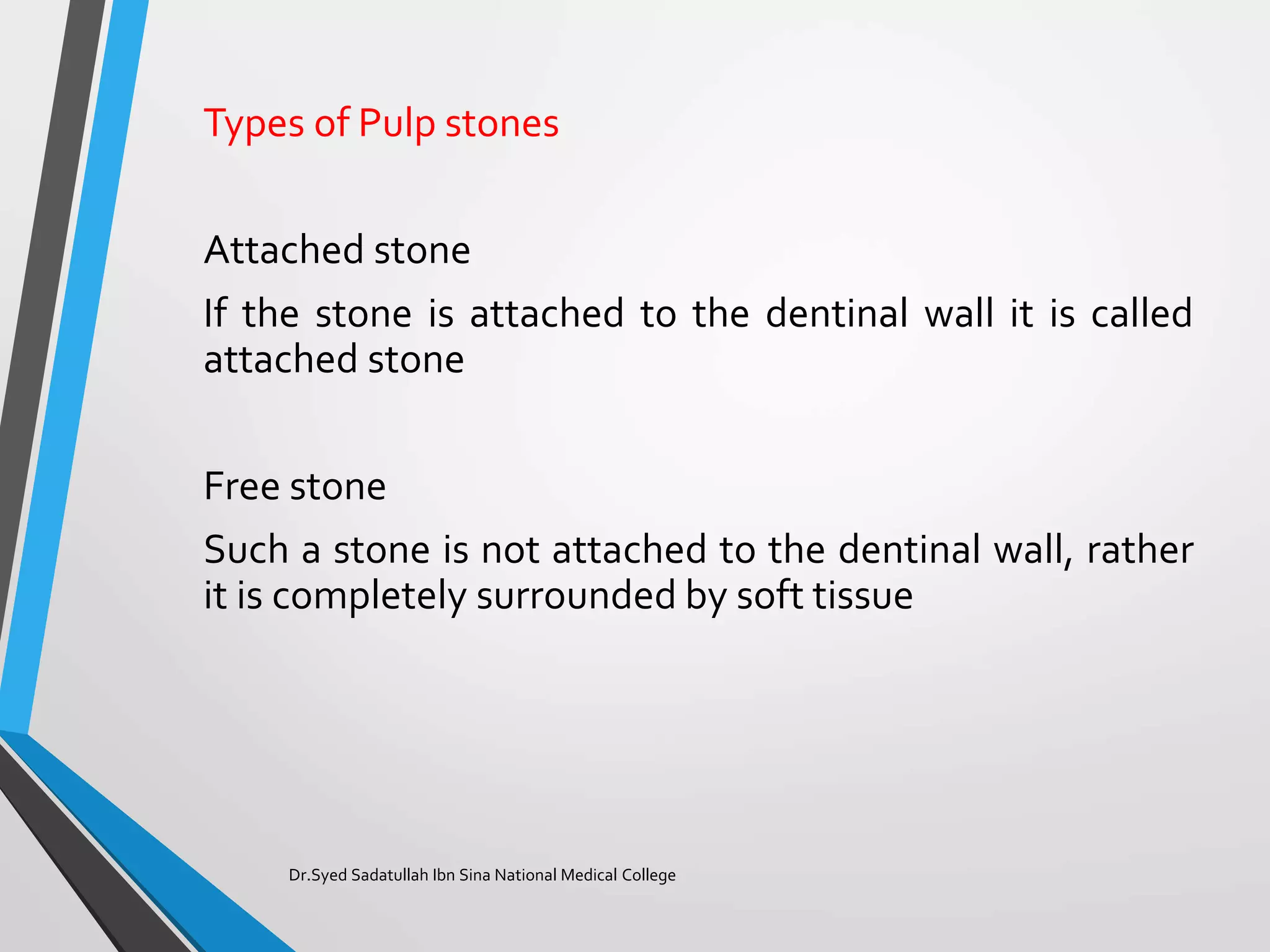 Types of Pulp stones

Attached stone

If the stone is attached to the dentinal wall it is called attached stone

Free stone

Such a stone is not attached to the dentinal wall, rather it is completely surrounded by soft tissue

Dr.Syed Sadatullah Ibn Sina National Medical College